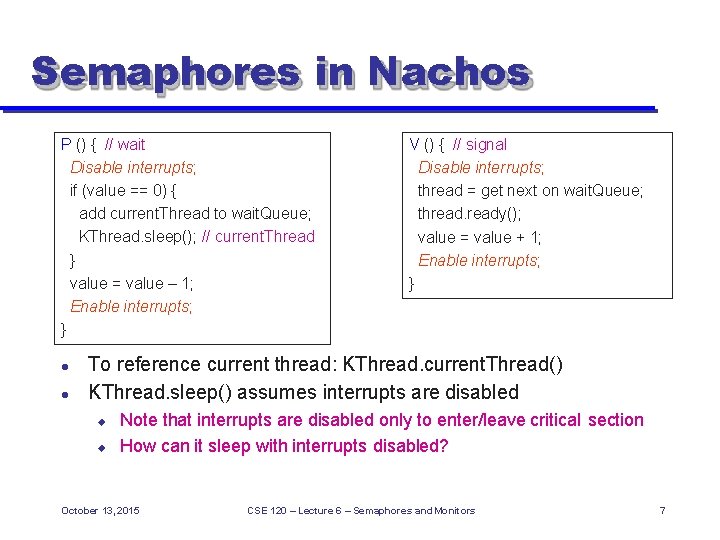 Semaphores in Nachos

P () { // wait
Disable interrupts;
if (value == 0) {
add currentThread to waitQueue;
KThread.sleep(); // currentThread
}
value = value – 1;
Enable interrupts;
}

V () { // signal
Disable interrupts;
thread = get next on waitQueue;
thread.ready();
value = value + 1;
Enable interrupts;
}

● To reference current thread: KThread.currentThread()
● KThread.sleep() assumes interrupts are disabled
◆ Note that interrupts are disabled only to enter/leave critical section
◆ How can it sleep with interrupts disabled?

October 13, 2015 CSE 120 – Lecture 6 – Semaphores and Monitors 7